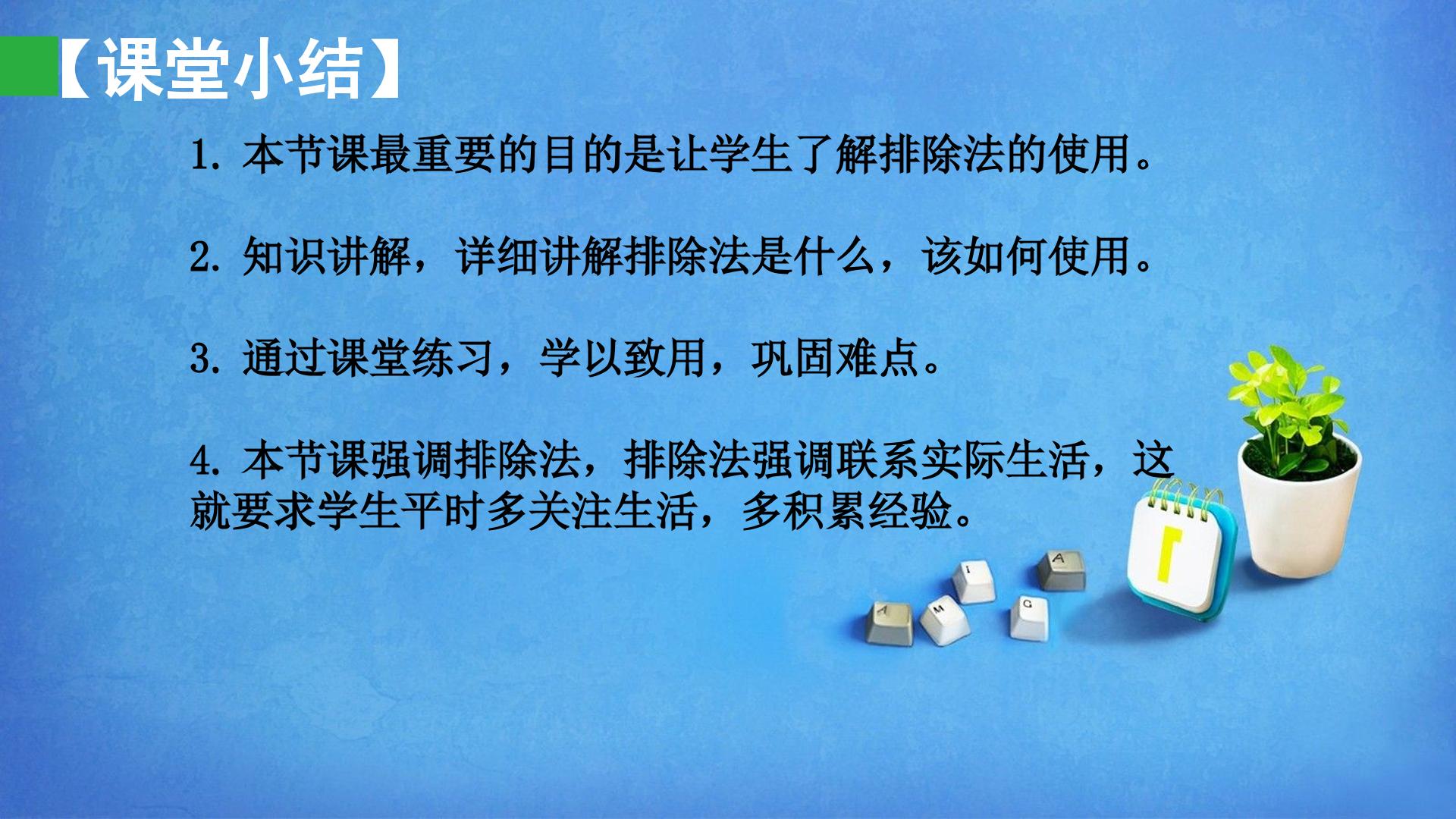 【课堂小结】

1.本节课最重要的目的是让学生了解排除法的使用。

2.知识讲解，详细讲解排除法是什么，该如何使用。

3.通过课堂练习，学以致用，巩固难点。

4.本节课强调排除法，排除法强调联系实际生活，这就要求学生平时多关注生活，多积累经验。